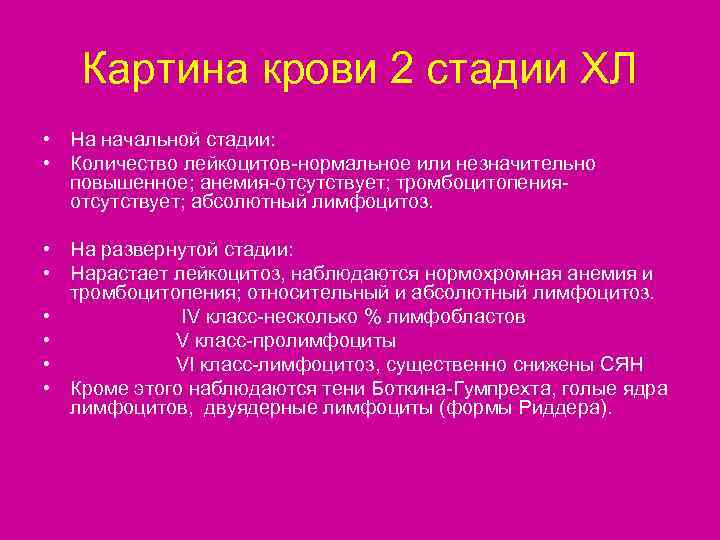 Картина крови 2 стадии ХЛ

• На начальной стадии:
• Количество лейкоцитов-нормальное или незначительно повышенное; анемия-отсутствует; тромбоцитопения-отсутствует; абсолютный лимфоцитоз.

• На развернутой стадии:
• Нарастает лейкоцитоз, наблюдаются нормохромная анемия и тромбоцитопения; относительный и абсолютный лимфоцитоз.
• IV класс-несколько % лимфобластов
• V класс-пролимфоциты
• VI класс-лимфоцитоз, существенно снижены СЯН
• Кроме этого наблюдаются тени Боткина-Гумпрехта, голые ядра лимфоцитов, двуядерные лимфоциты (формы Риддера).